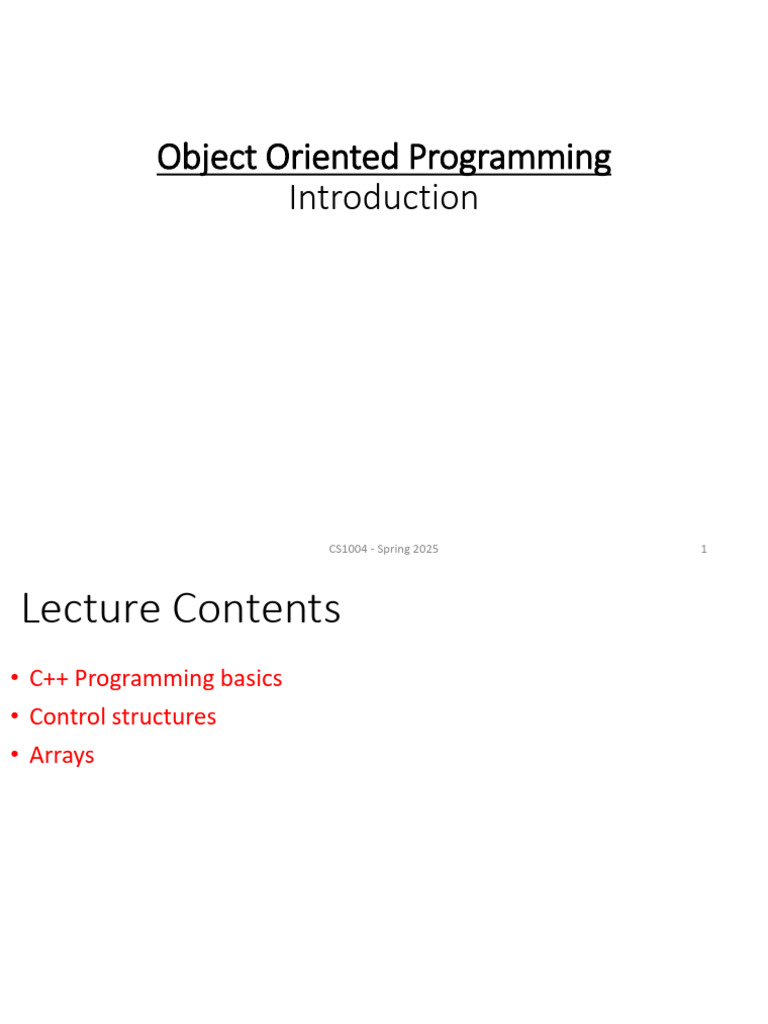 Object Oriented Programming
Introduction

CS1004 - Spring 2025

1

Lecture Contents

• C++ Programming basics
• Control structures
• Arrays